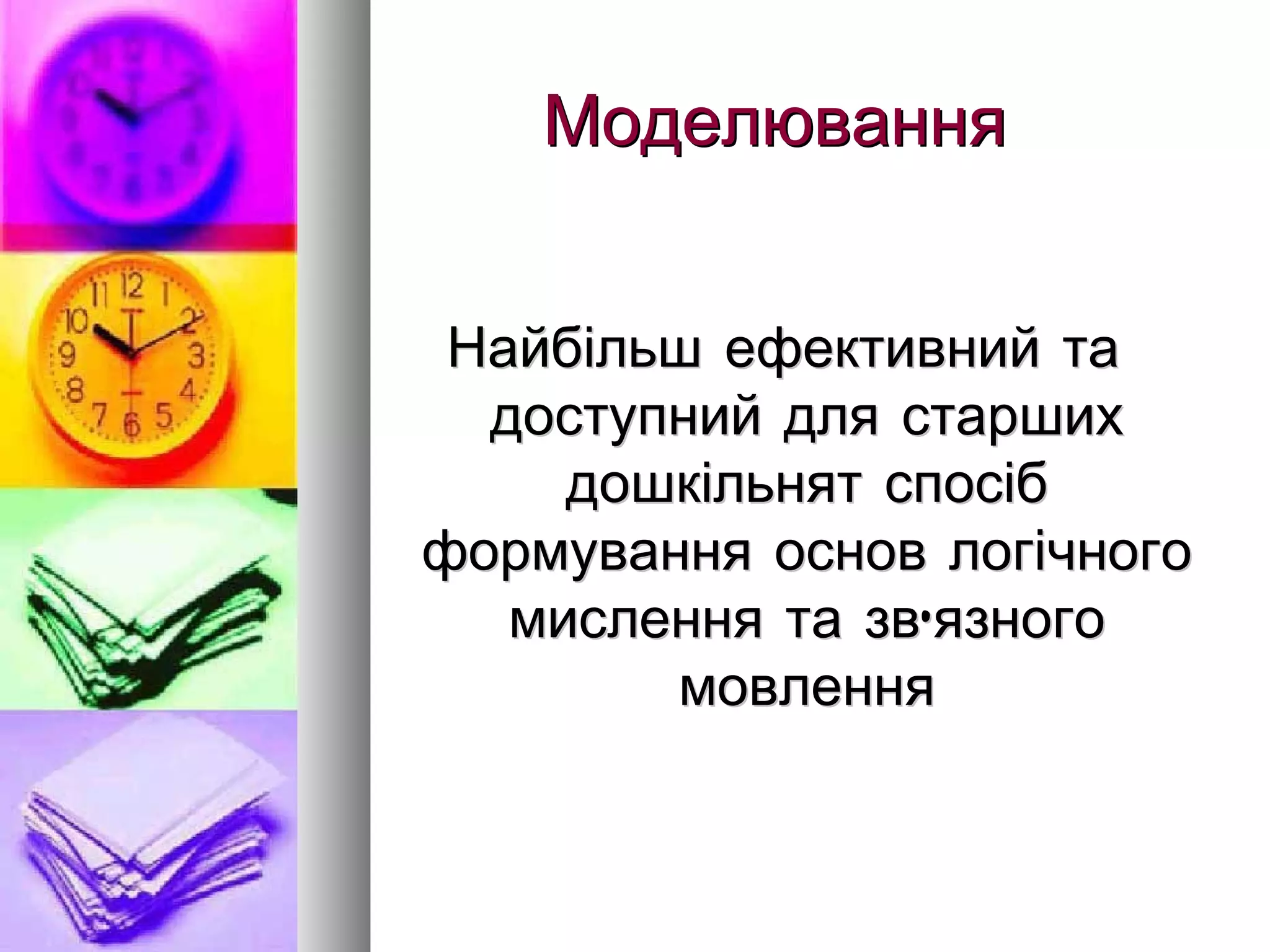 Моделювання

Найбільш ефективний та доступний для старших дошкільнят спосіб формування основ логічного мислення та зв·язного мовлення